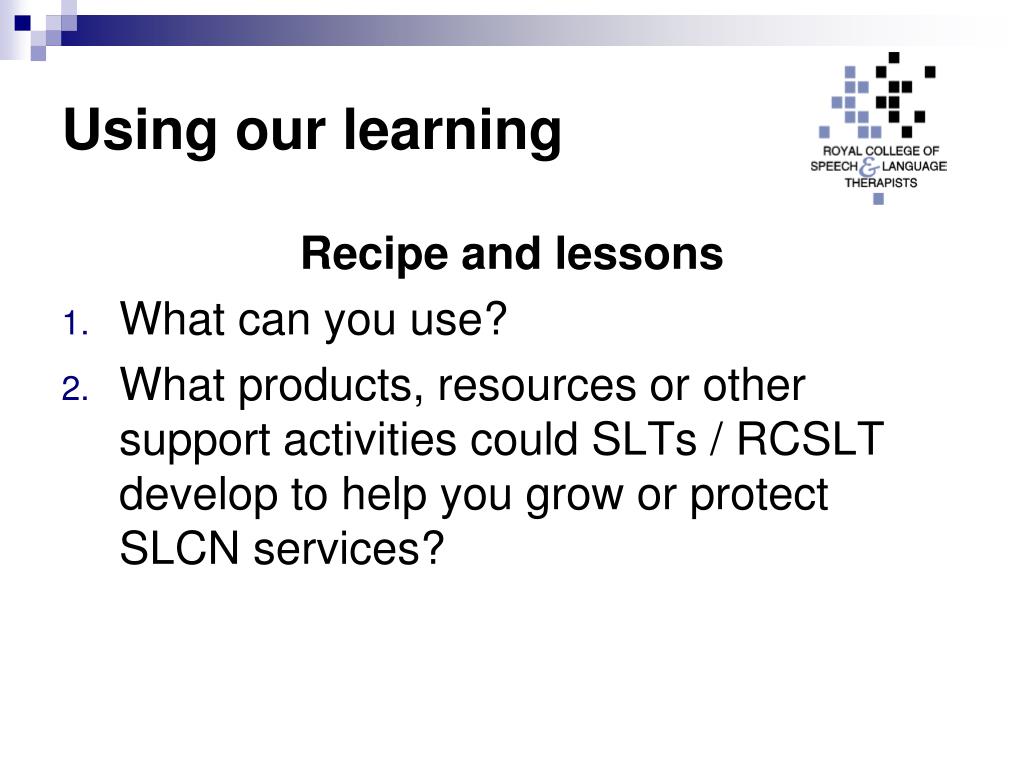 Using our learning

ROYAL COLLEGE OF SPEECH & LANGUAGE THERAPISTS

Recipe and lessons

1. What can you use?
2. What products, resources or other support activities could SLTs / RCSLT develop to help you grow or protect SLCN services?